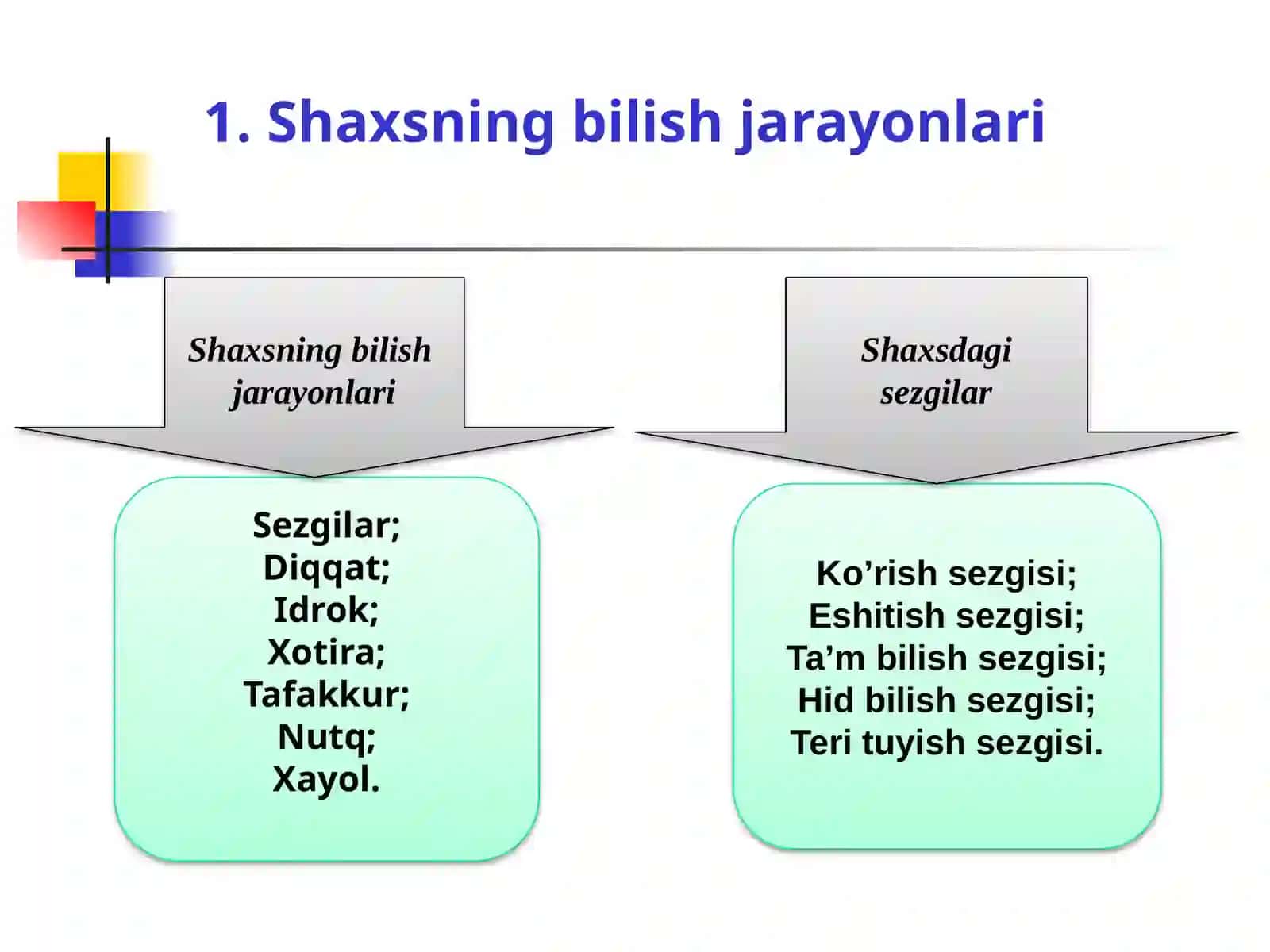 1. Shaxsning bilish jarayonlari

Shaxsning bilish jarayonlari

Sezgilar;
Diqqat;
Idrok;
Xotira;
Tafakkur;
Nutq;
Xayol.

Shaxsdagi sezgilar

Ko’rish sezgisi;
Eshitish sezgisi;
Ta’m bilish sezgisi;
Hid bilish sezgisi;
Teri tuyish sezgisi.